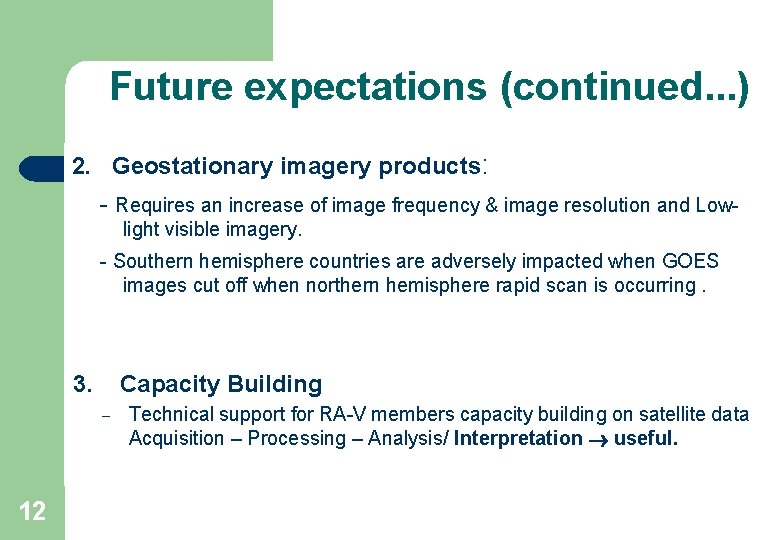 Future expectations (continued...)

2. Geostationary imagery products:

- Requires an increase of image frequency & image resolution and Low-light visible imagery.

- Southern hemisphere countries are adversely impacted when GOES images cut off when northern hemisphere rapid scan is occurring .

3. Capacity Building

- Technical support for RA-V members capacity building on satellite data Acquisition – Processing – Analysis/ Interpretation → useful.

12